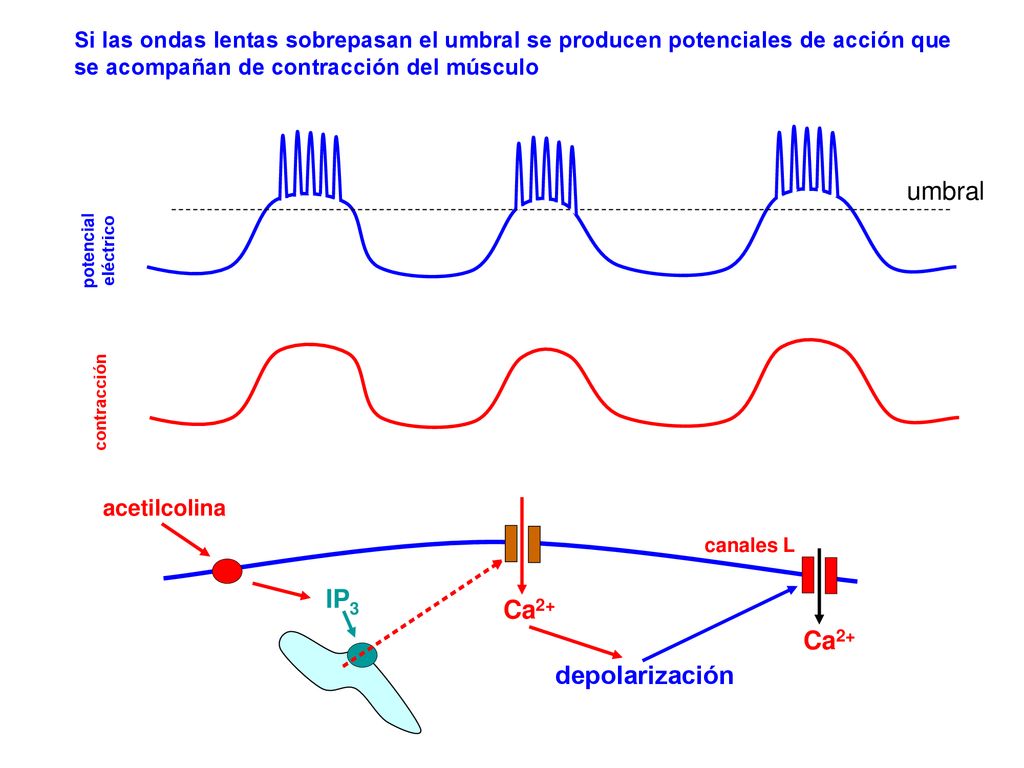 Si las ondas lentas sobrepasan el umbral se producen potenciales de acción que se acompañan de contracción del músculo

umbral

potencial eléctrico

contracción

acetilcolina

canales L

$IP_3$

$Ca^{2+}$

$Ca^{2+}$

depolarización